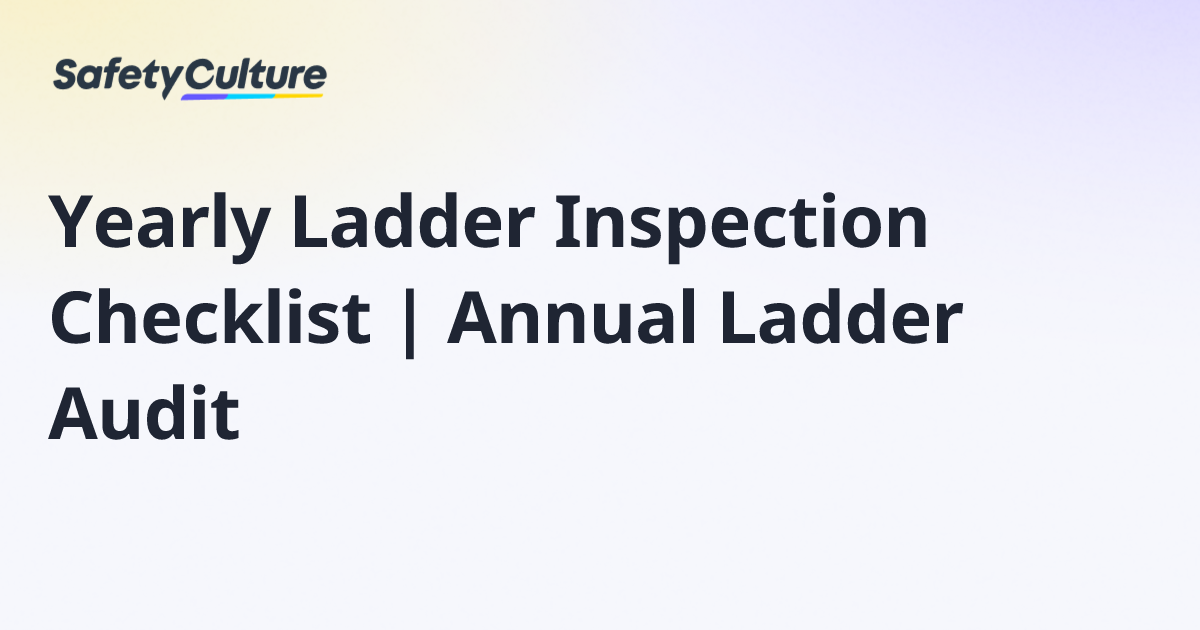 SafetyCulture

Yearly Ladder Inspection Checklist | Annual Ladder Audit